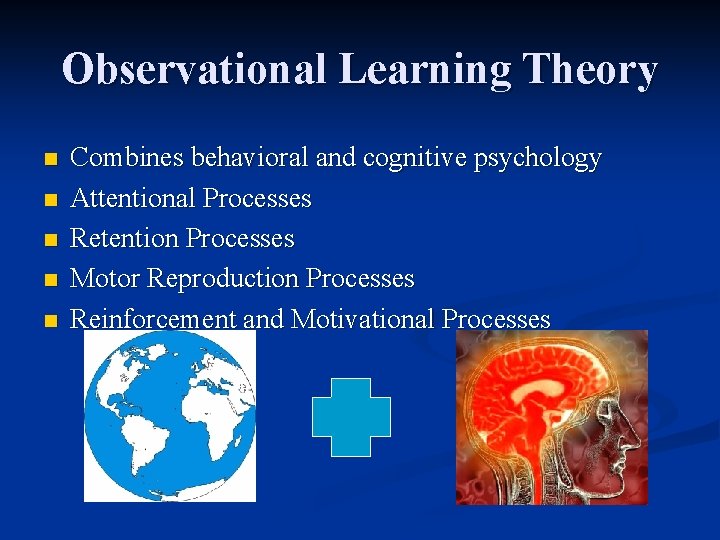 Observational Learning Theory

- Combines behavioral and cognitive psychology
- Attentional Processes
- Retention Processes
- Motor Reproduction Processes
- Reinforcement and Motivational Processes